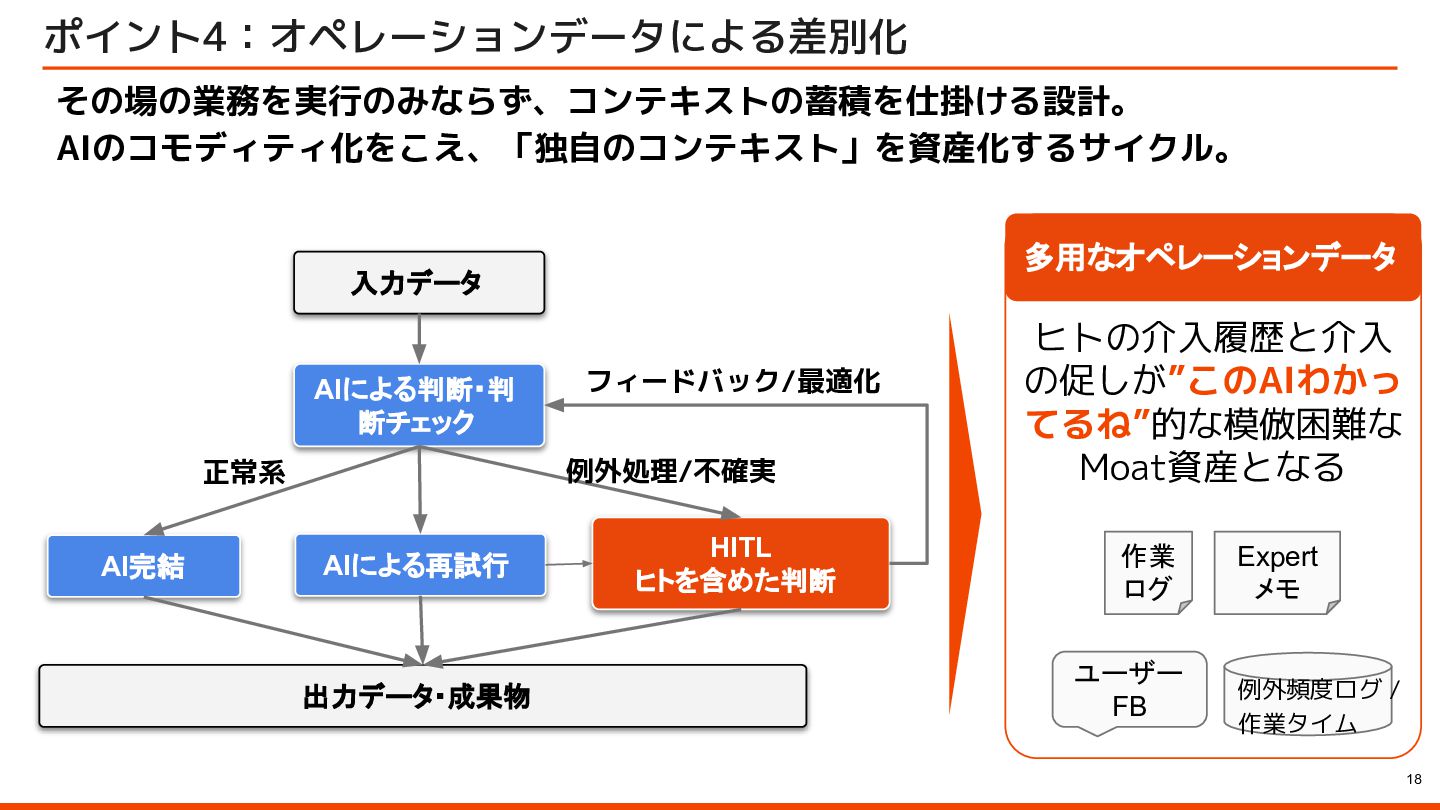 ポイント4：オペレーションデータによる差別化

その場の業務を実行のみならず、コンテキストの蓄積を仕掛ける設計。
AIのコモディティ化をこえ、「独自のコンテキスト」を資産化するサイクル。

入力データ

AIによる判断・判断チェック

フィードバック/最適化

正常系

例外処理/不確実

AI完結

AIによる再試行

HITL
ヒトを含めた判断

出力データ・成果物

多用なオペレーションデータ

ヒトの介入履歴と介入の促しが”このAIわかってるね”的な模倣困難なMoat資産となる

作業ログ

Expert メモ

ユーザーFB

例外頻度ログ / 作業タイム

18